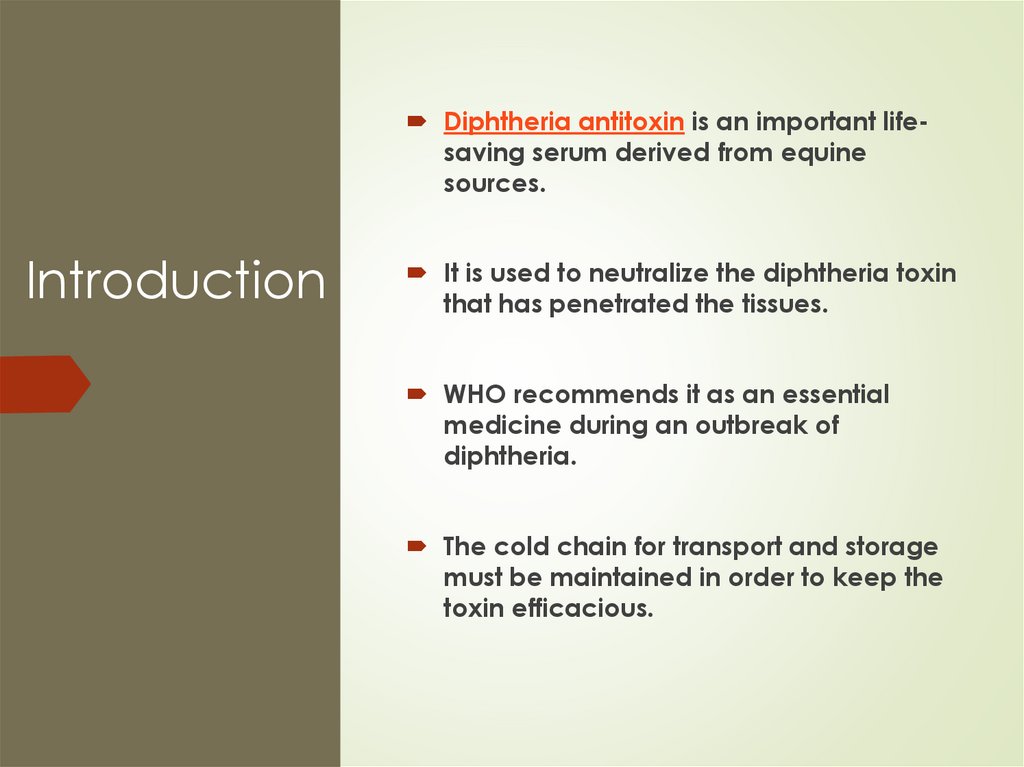 Introduction

Diphtheria antitoxin is an important life-saving serum derived from equine sources.

It is used to neutralize the diphtheria toxin that has penetrated the tissues.

WHO recommends it as an essential medicine during an outbreak of diphtheria.

The cold chain for transport and storage must be maintained in order to keep the toxin efficacious.